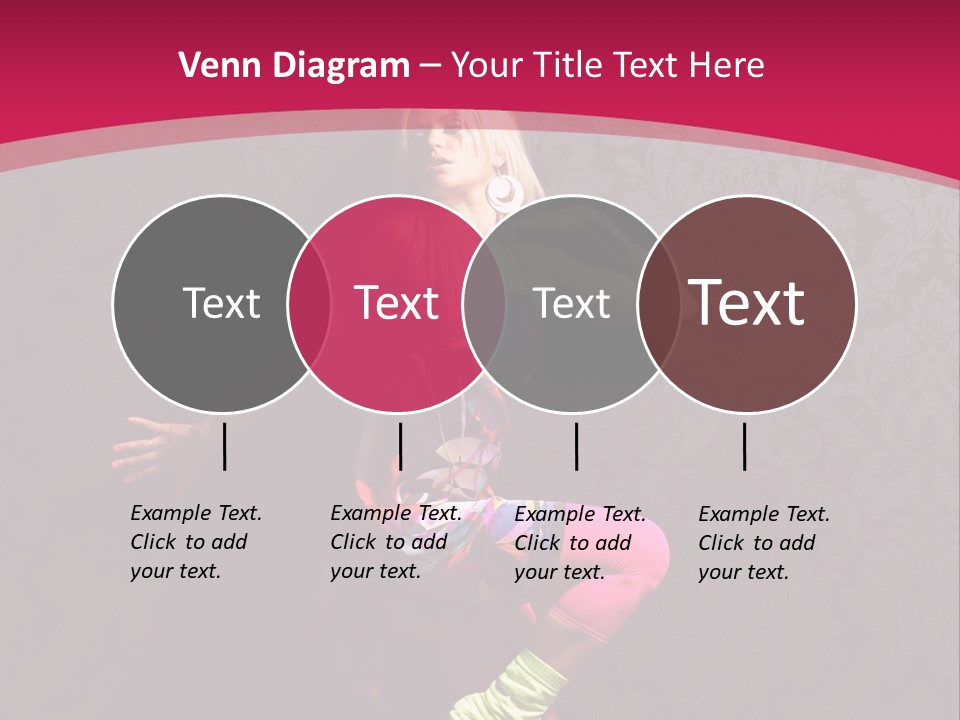 Venn Diagram – Your Title Text Here

Text

Text

Text

Text

Example Text. Click to add your text.

Example Text. Click to add your text.

Example Text. Click to add your text.

Example Text. Click to add your text.